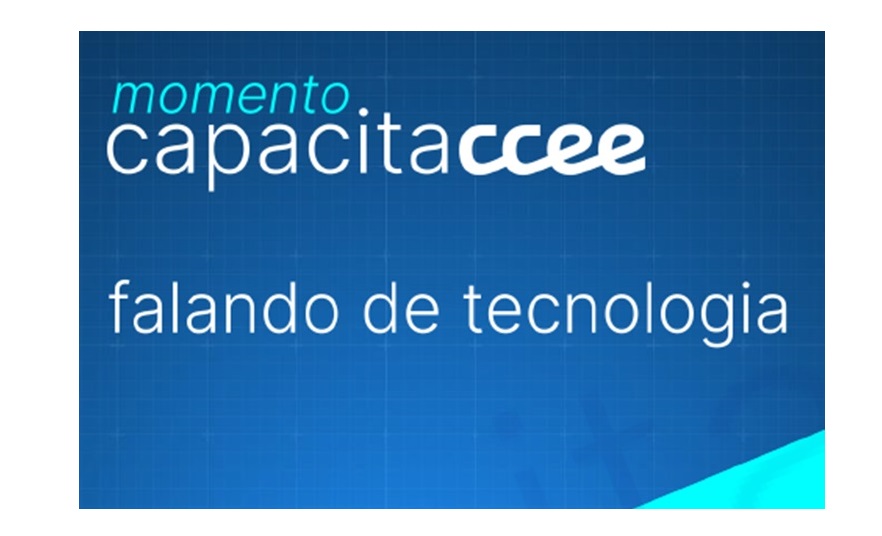 momento
capacitaccee

falando de tecnologia